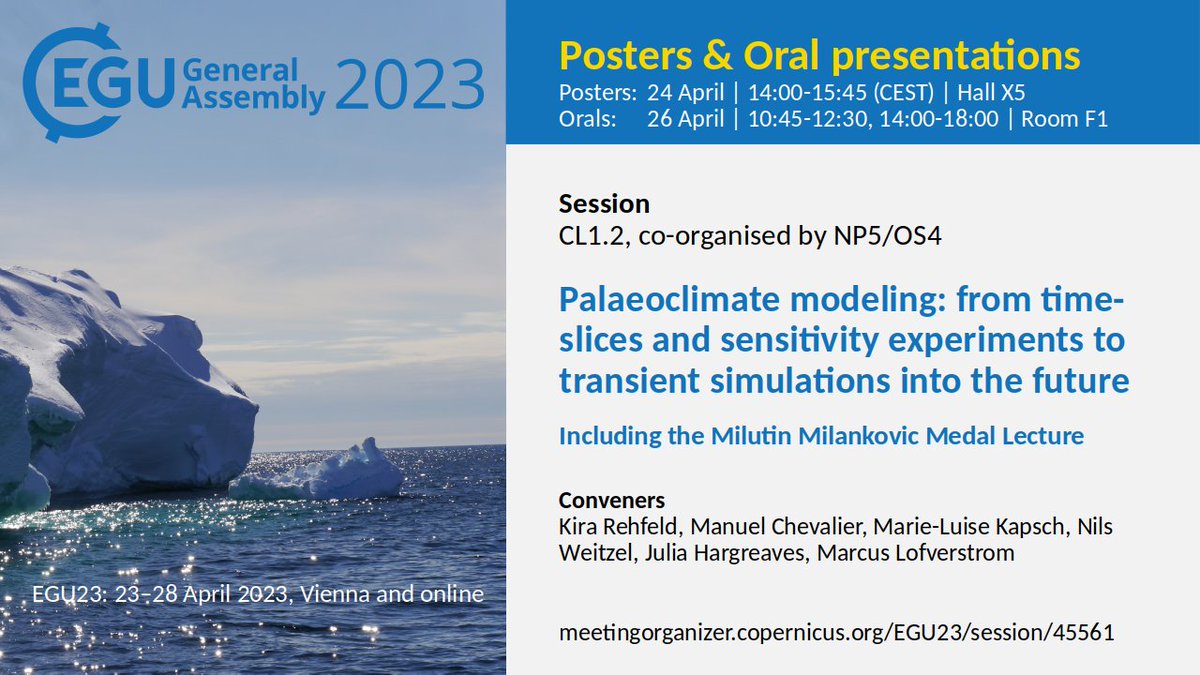 EGU General Assembly 2023

EGU23: 23–28 April 2023, Vienna and online

Posters & Oral presentations
Posters: 24 April | 14:00-15:45 (CEST) | Hall X5
Orals: 26 April | 10:45-12:30, 14:00-18:00 | Room F1

Session
CL1.2, co-organised by NP5/OS4

Palaeoclimate modeling: from time-slices and sensitivity experiments to transient simulations into the future

Including the Milutin Milankovic Medal Lecture

Conveners
Kira Rehfeld, Manuel Chevalier, Marie-Luise Kapsch, Nils Weitzel, Julia Hargreaves, Marcus Lofverstrom

meetingorganizer.copernicus.org/EGU23/session/45561